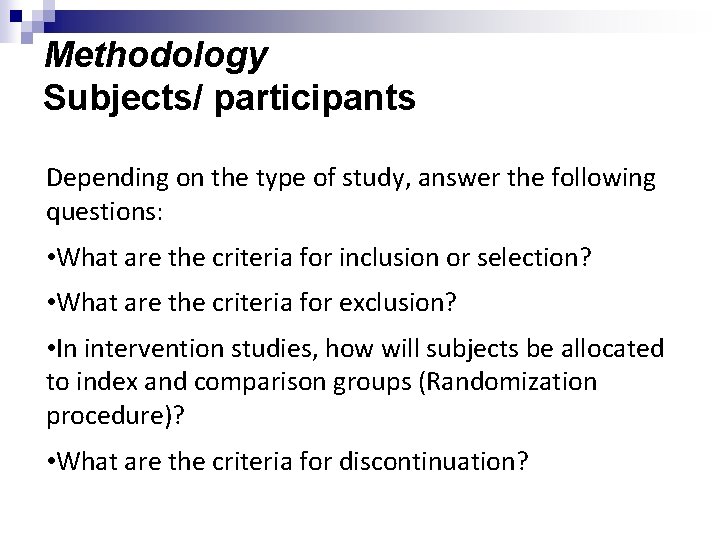 Methodology
Subjects/ participants

Depending on the type of study, answer the following questions:

•What are the criteria for inclusion or selection?

•What are the criteria for exclusion?

•In intervention studies, how will subjects be allocated to index and comparison groups (Randomization procedure)?

•What are the criteria for discontinuation?